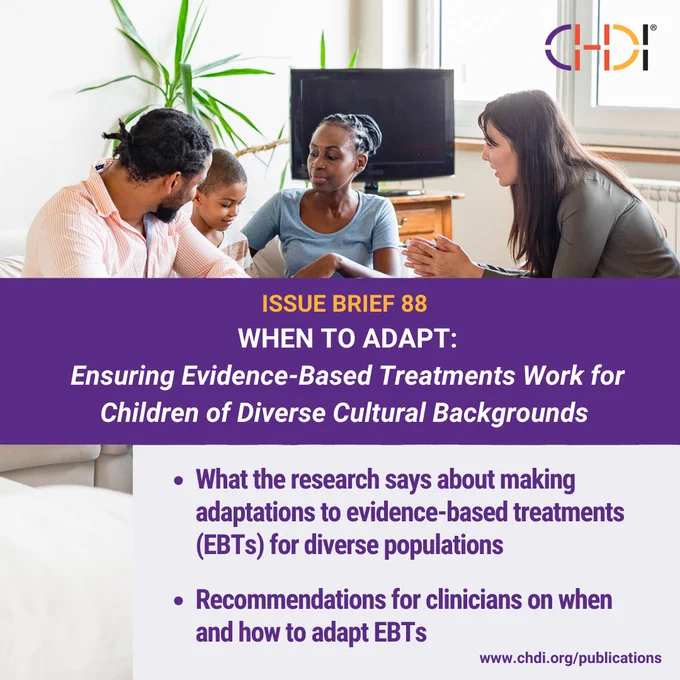 CHDI®

ISSUE BRIEF 88

WHEN TO ADAPT:
Ensuring Evidence-Based Treatments Work for Children of Diverse Cultural Backgrounds

• What the research says about making adaptations to evidence-based treatments (EBTs) for diverse populations

• Recommendations for clinicians on when and how to adapt EBTs

www.chdi.org/publications